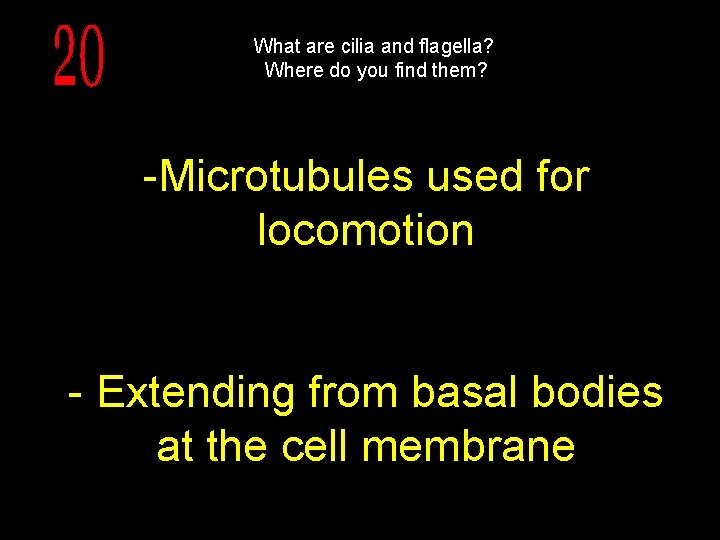 20

What are cilia and flagella?
Where do you find them?

-Microtubules used for locomotion

- Extending from basal bodies at the cell membrane